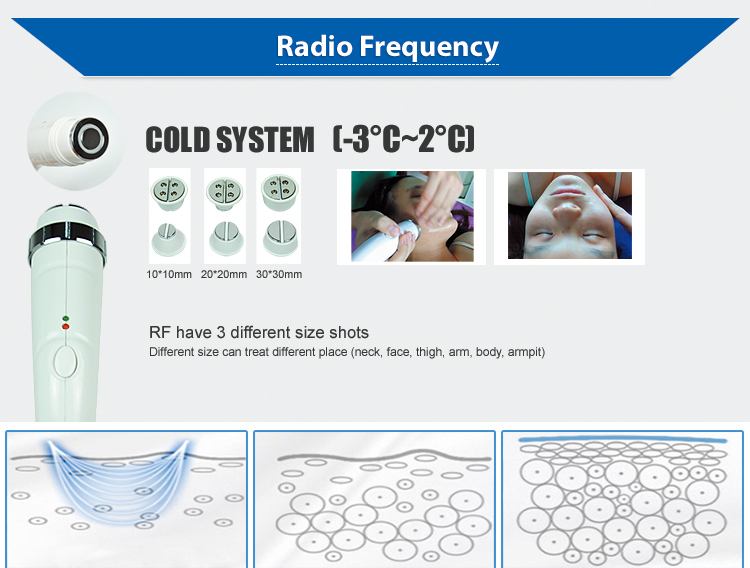 Radio Frequency

COLD SYSTEM (-3°C~2°C)

10*10mm 20*20mm 30*30mm

RF have 3 different size shots

Different size can treat different place (neck, face, thigh, arm, body, armpit)